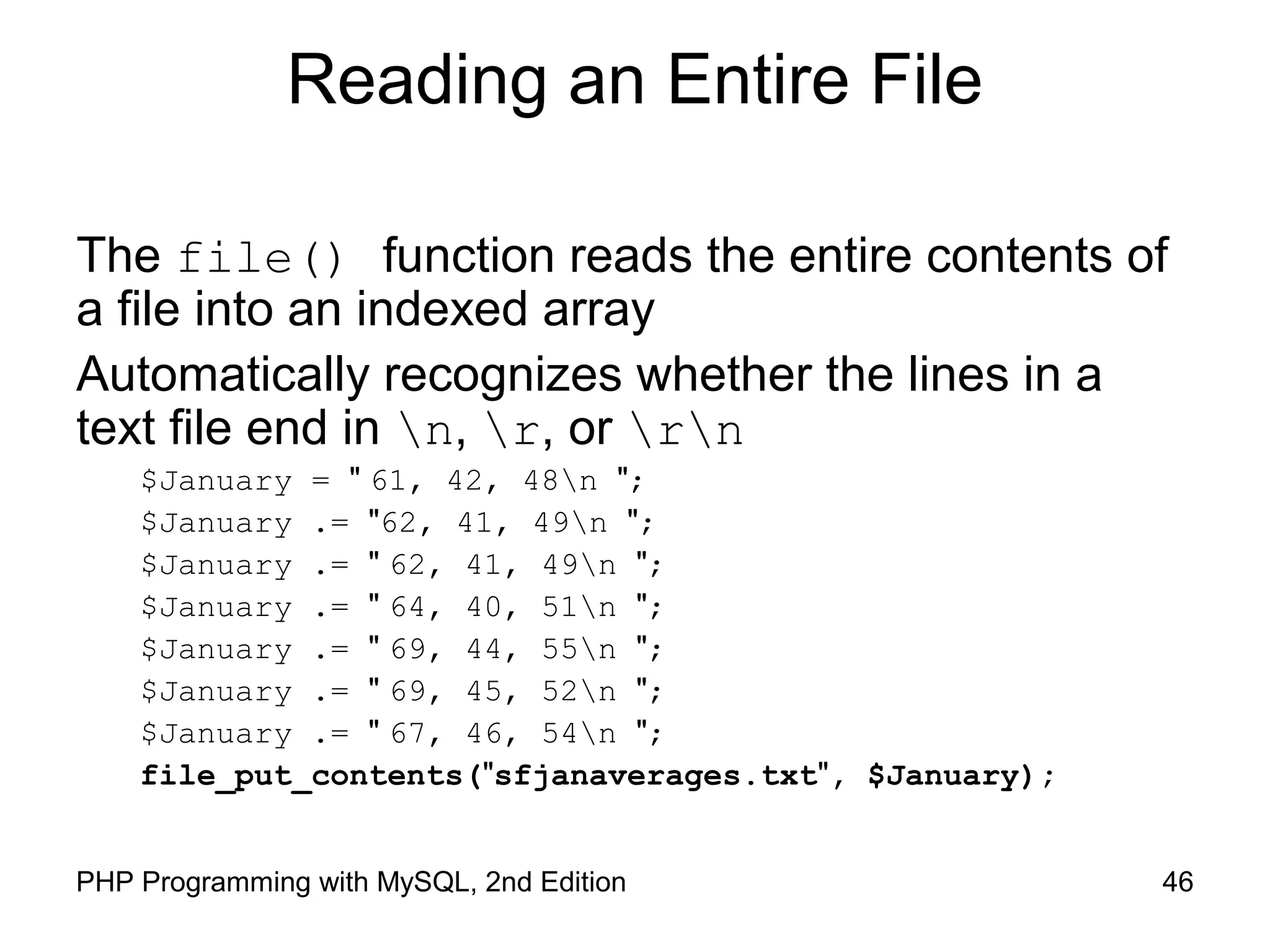 Reading an Entire File

The file() function reads the entire contents of a file into an indexed array

Automatically recognizes whether the lines in a text file end in \n, \r, or \r\n

$January = " 61, 42, 48\n ";
$January .= "62, 41, 49\n ";
$January .= " 62, 41, 49\n ";
$January .= " 64, 40, 51\n ";
$January .= " 69, 44, 55\n ";
$January .= " 69, 45, 52\n ";
$January .= " 67, 46, 54\n ";
file_put_contents("sfjanaverages.txt", $January);

PHP Programming with MySQL, 2nd Edition

46